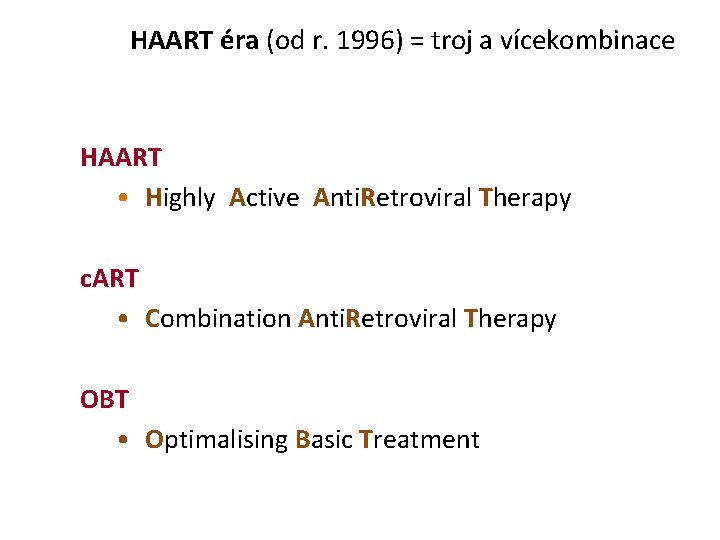 HAART éra (od r. 1996) = troj a vícekombinace

HAART

• Highly Active AntiRetroviral Therapy

cART

• Combination AntiRetroviral Therapy

OBT

• Optimalising Basic Treatment